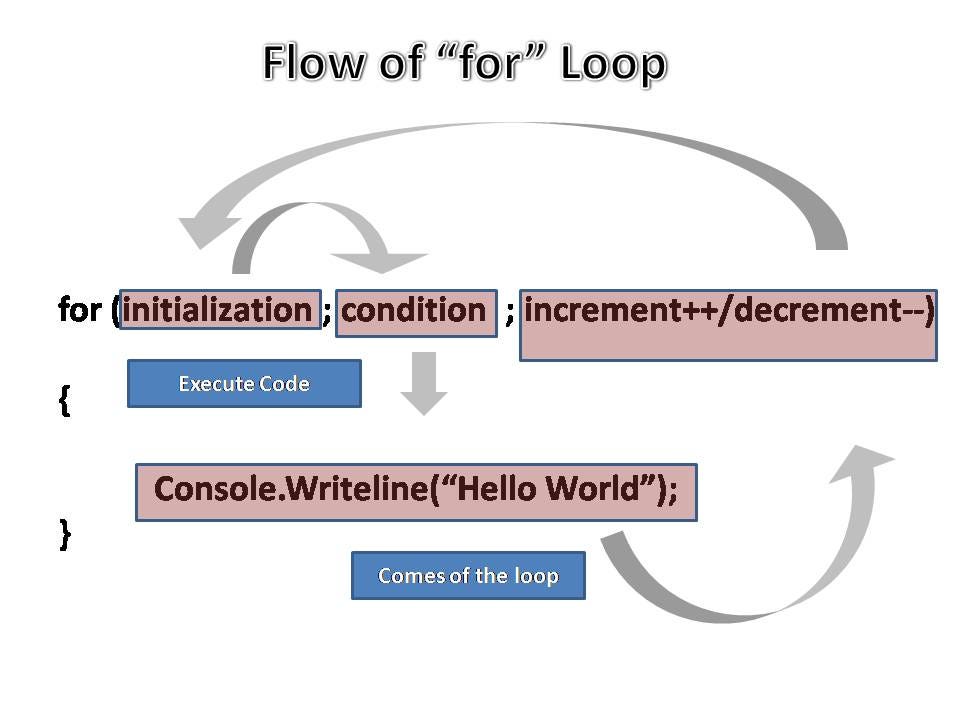 Flow of “for” Loop

for (initialization ; condition ; increment++/decrement--)

Execute Code

{

Console.Writeline(“Hello World”);

}

Comes of the loop